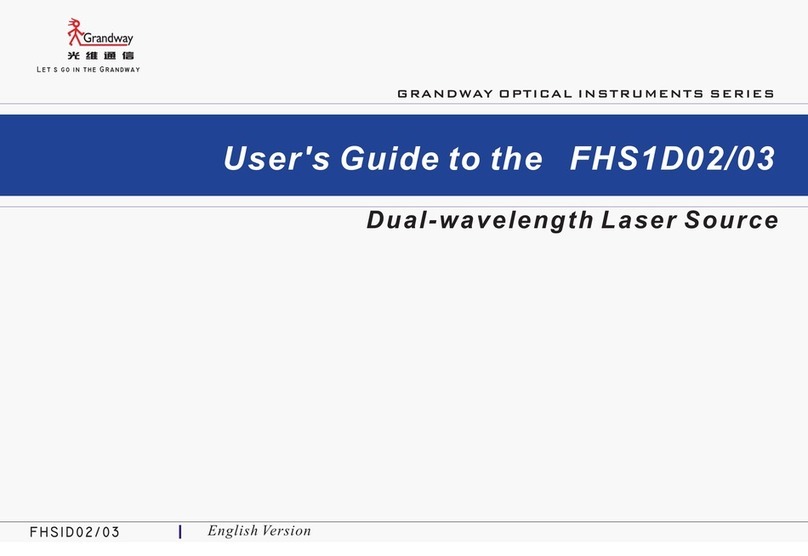 Grandway
光维通信
LET S GO IN THE GRANDWAY

GRANDWAY OPTICAL INSTRUMENTS SERIES

User's Guide to the FHS1D02/03

Dual-wavelength Laser Source

FHSID02/03 | English Version